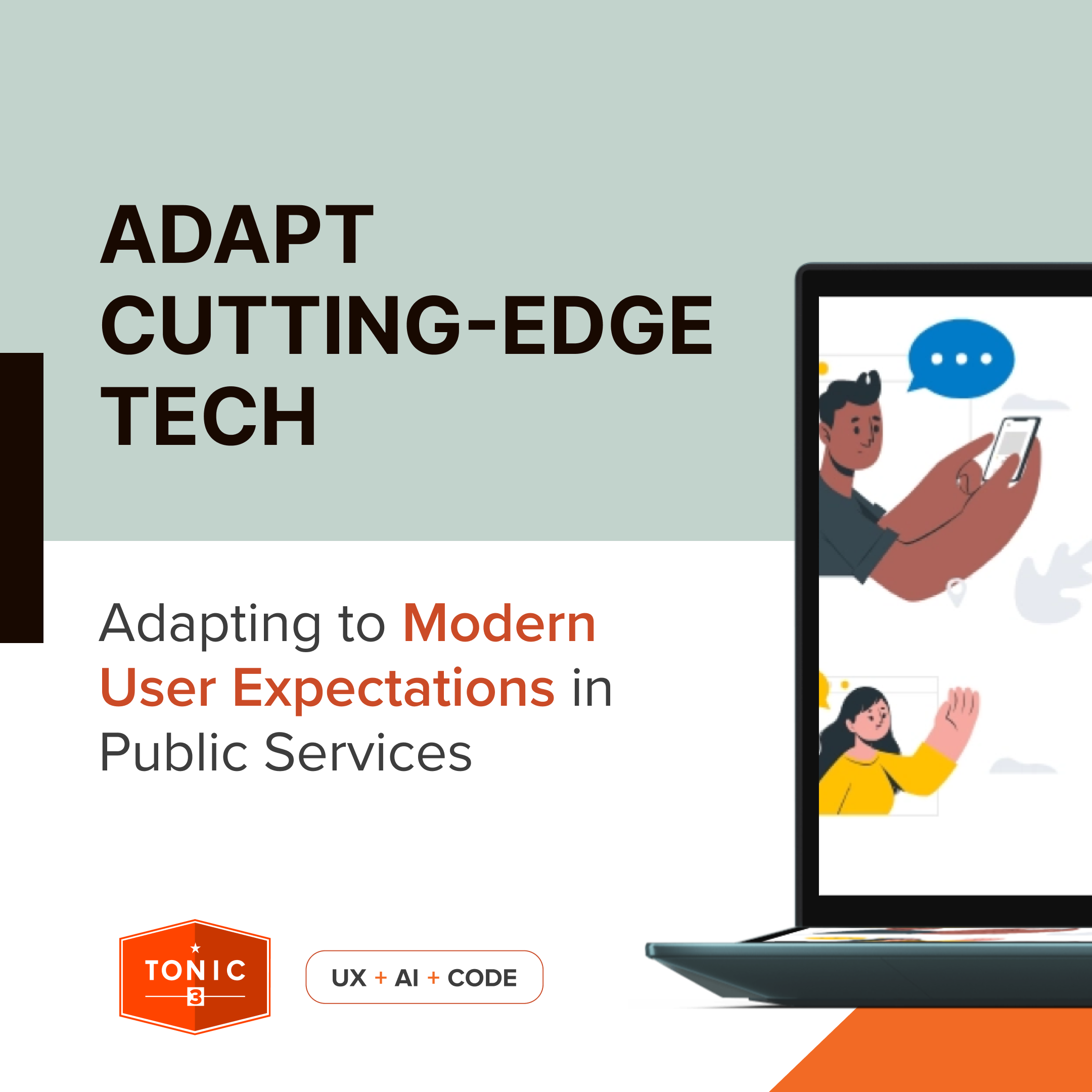 ADAPT CUTTING-EDGE TECH

Adapting to Modern User Expectations in Public Services

TONIC 3

UX + AI + CODE